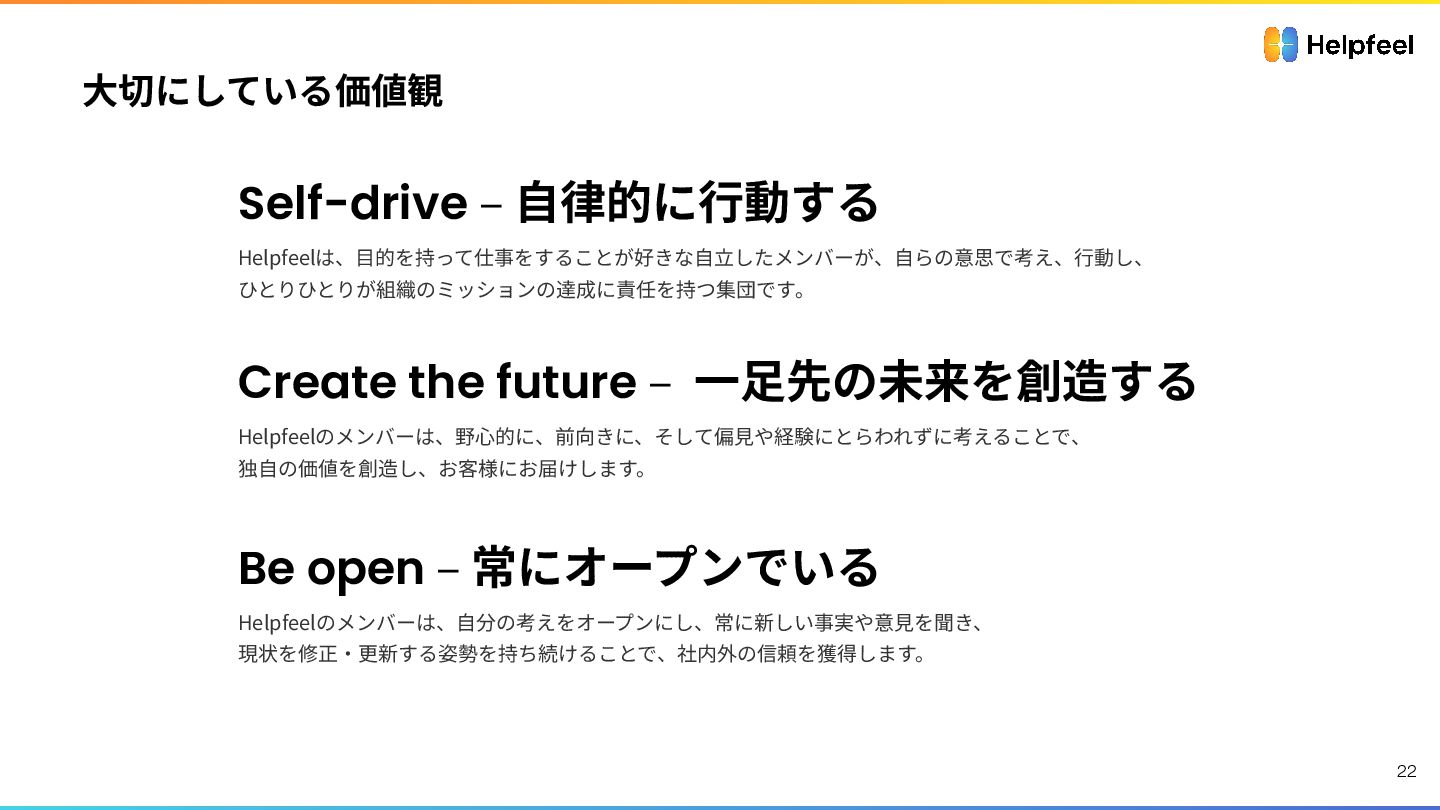 Helpfeel

大切にしている価値観

Self-drive – 自律的に行動する

Helpfeelは、目的を持って仕事をすることが好きな自立したメンバーが、自らの意思で考え、行動し、ひとりひとりが組織のミッションの達成に責任を持つ集団です。

Create the future – 一足先の未来を創造する

Helpfeelのメンバーは、野心的に、前向きに、そして偏見や経験にとらわれずに考えることで、独自の価値を創造し、お客様にお届けします。

Be open – 常にオープンでいる

Helpfeelのメンバーは、自分の考えをオープンにし、常に新しい事実や意見を聞き、現状を修正・更新する姿勢を持ち続けることで、社内外の信頼を獲得します。

22